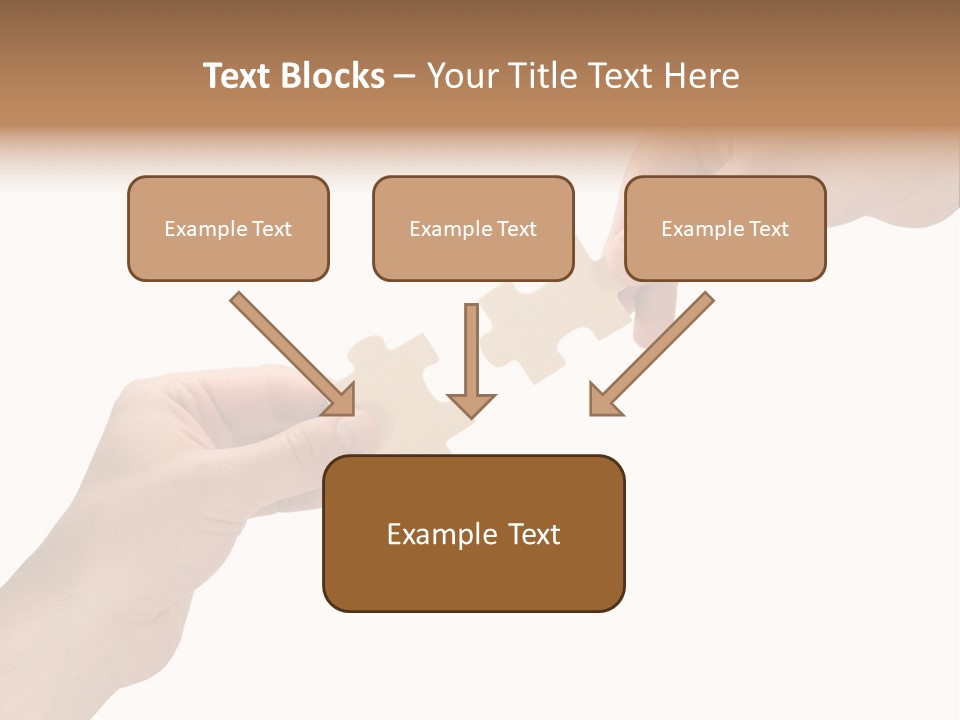 Text Blocks – Your Title Text Here

Example Text

Example Text

Example Text

Example Text